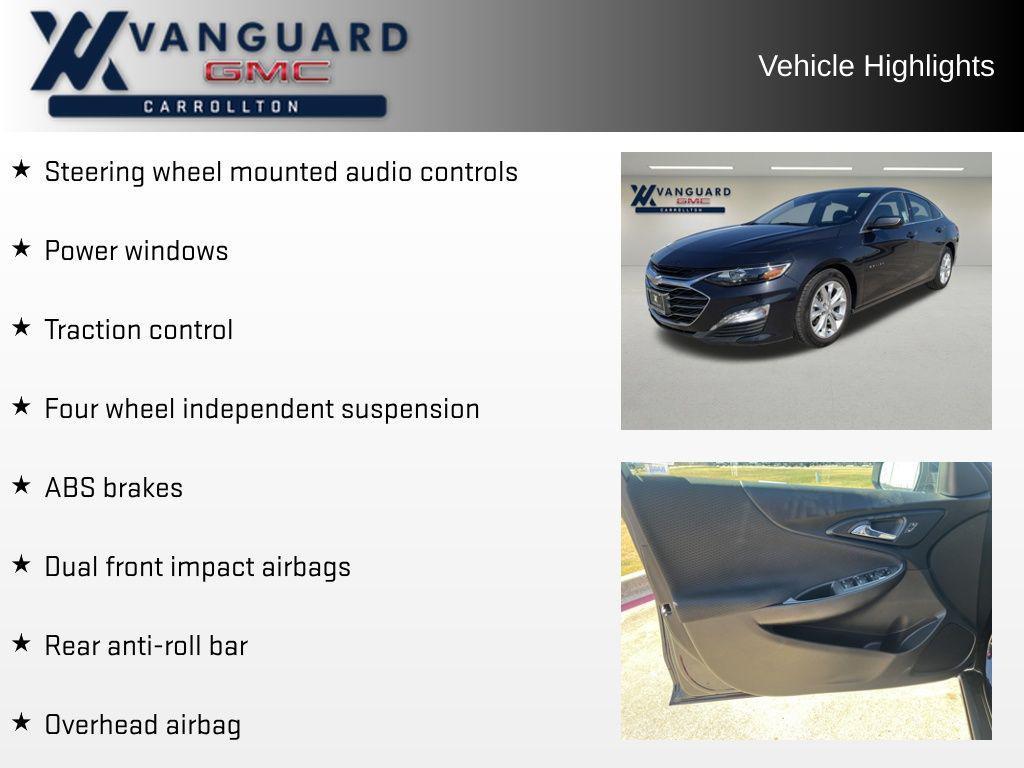 VANGUARD
GMC
CARROLLTON

Vehicle Highlights

★ Steering wheel mounted audio controls

★ Power windows

★ Traction control

★ Four wheel independent suspension

★ ABS brakes

★ Dual front impact airbags

★ Rear anti-roll bar

★ Overhead airbag

VANGUARD
GMC
CARROLLTON